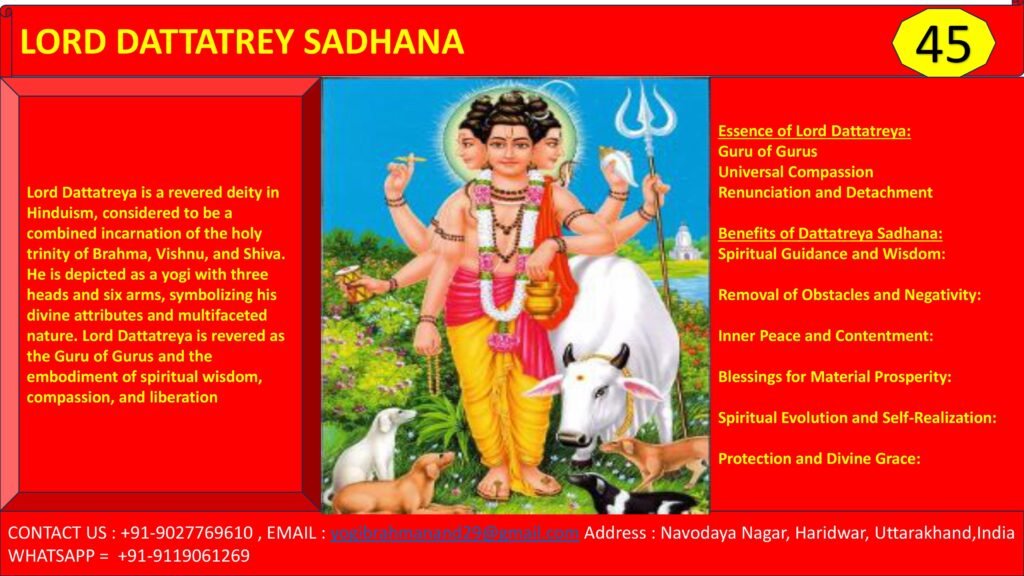 LORD DATTATREY SADHANA

45

Lord Dattatreya is a revered deity in Hinduism, considered to be a combined incarnation of the holy trinity of Brahma, Vishnu, and Shiva. He is depicted as a yogi with three heads and six arms, symbolizing his divine attributes and multifaceted nature. Lord Dattatreya is revered as the Guru of Gurus and the embodiment of spiritual wisdom, compassion, and liberation

Essence of Lord Dattatreya:
Guru of Gurus
Universal Compassion
Renunciation and Detachment

Benefits of Dattatreya Sadhana:
Spiritual Guidance and Wisdom:

Removal of Obstacles and Negativity:

Inner Peace and Contentment:

Blessings for Material Prosperity:

Spiritual Evolution and Self-Realization:

Protection and Divine Grace:

CONTACT US : +91-9027769610 , EMAIL : yogibrahmanand29@gmail.com Address : Navodaya Nagar, Haridwar, Uttarakhand,India
WHATSAPP = +91-9119061269